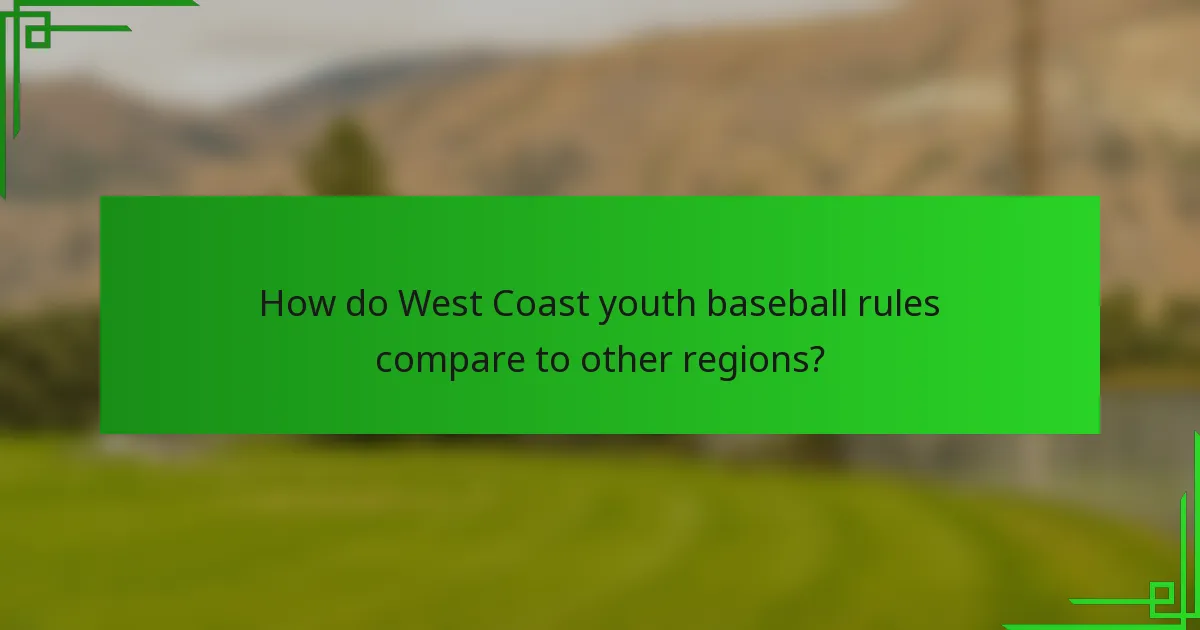 How do West Coast youth baseball rules compare to other regions?